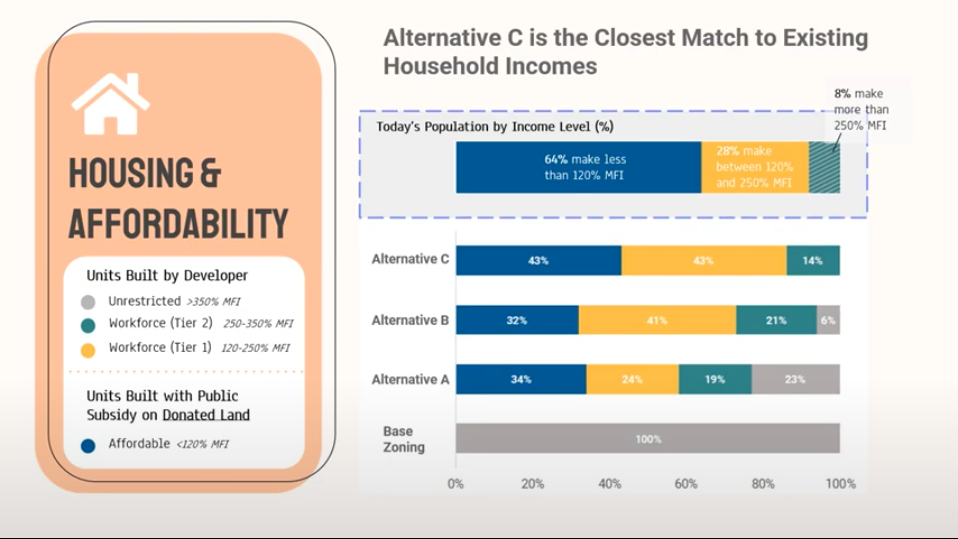 HOUSING & AFFORDABILITY

Units Built by Developer

Unrestricted >350% MFI

Workforce (Tier 2) 250-350% MFI

Workforce (Tier 1) 120-250% MFI

Units Built with Public Subsidy on Donated Land

Affordable <120% MFI

Alternative C is the Closest Match to Existing Household Incomes

Today's Population by Income Level (%)

64% make less than 120% MFI

28% make between 120% and 250% MFI

8% make more than 250% MFI

Alternative C 43% 43% 14%

Alternative B 32% 41% 21% 6%

Alternative A 34% 24% 19% 23%

Base Zoning 100%

0% 20% 40% 60% 80% 100%